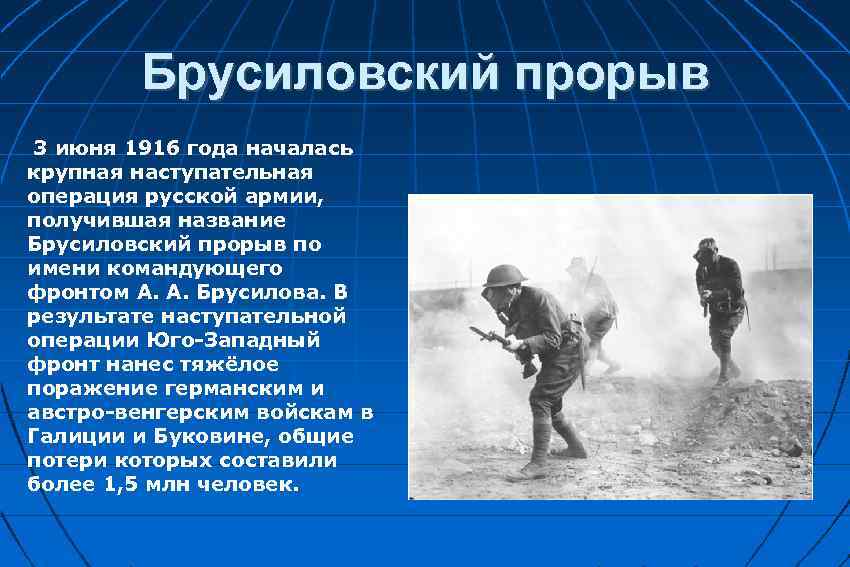 Брусиловский прорыв

3 июня 1916 года началась крупная наступательная операция русской армии, получившая название Брусиловский прорыв по имени командующего фронтом А. А. Брусилова. В результате наступательной операции Юго-Западный фронт нанес тяжёлое поражение германским и австро-венгерским войскам в Галиции и Буковине, общие потери которых составили более 1,5 млн человек.